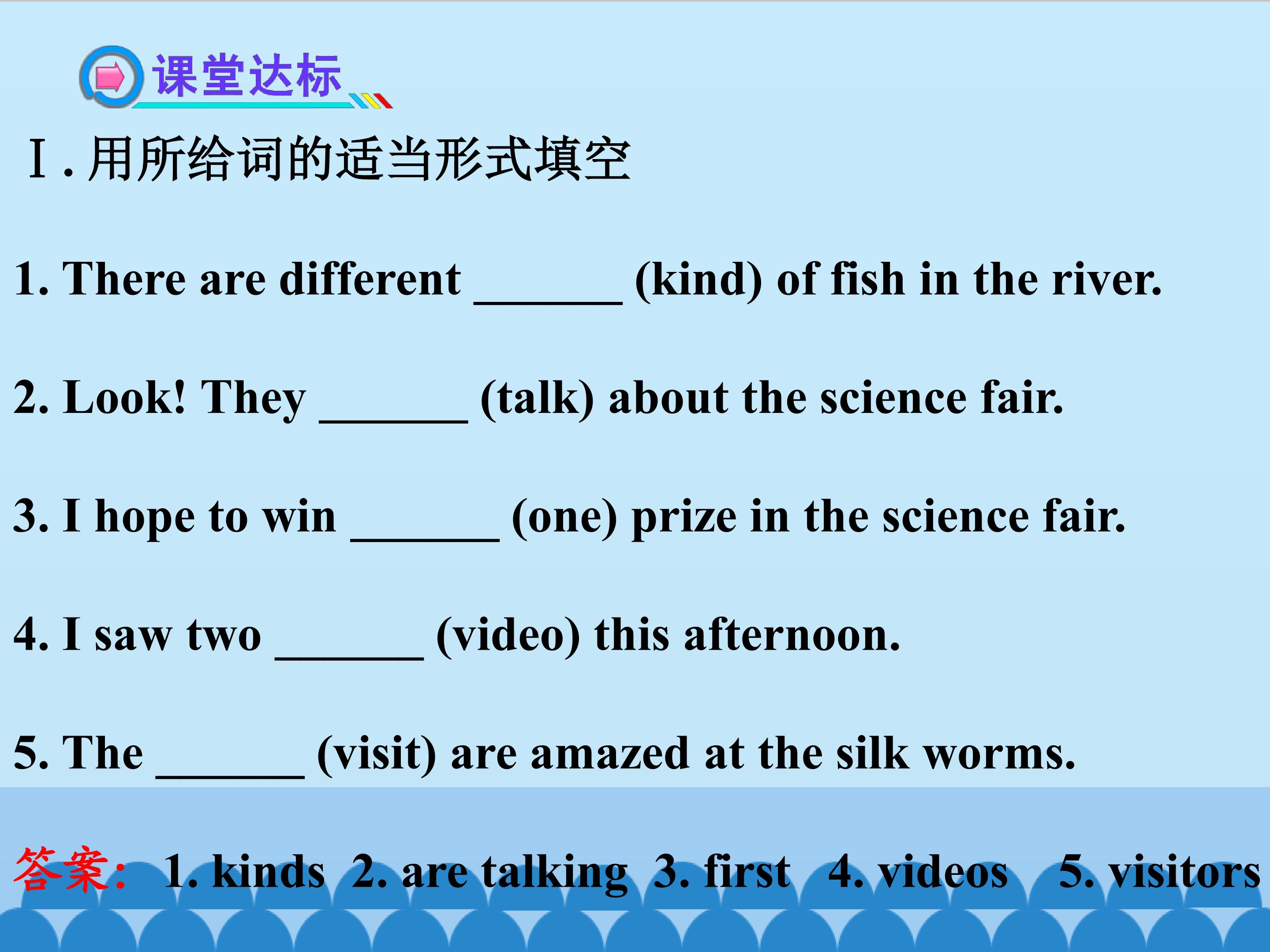 课堂达标

Ⅰ.用所给词的适当形式填空

1. There are different ____ (kind) of fish in the river.

2. Look! They ____ (talk) about the science fair.

3. I hope to win ____ (one) prize in the science fair.

4. I saw two ____ (video) this afternoon.

5. The ____ (visit) are amazed at the silk worms.

答案: 1. kinds 2. are talking 3. first 4. videos 5. visitors